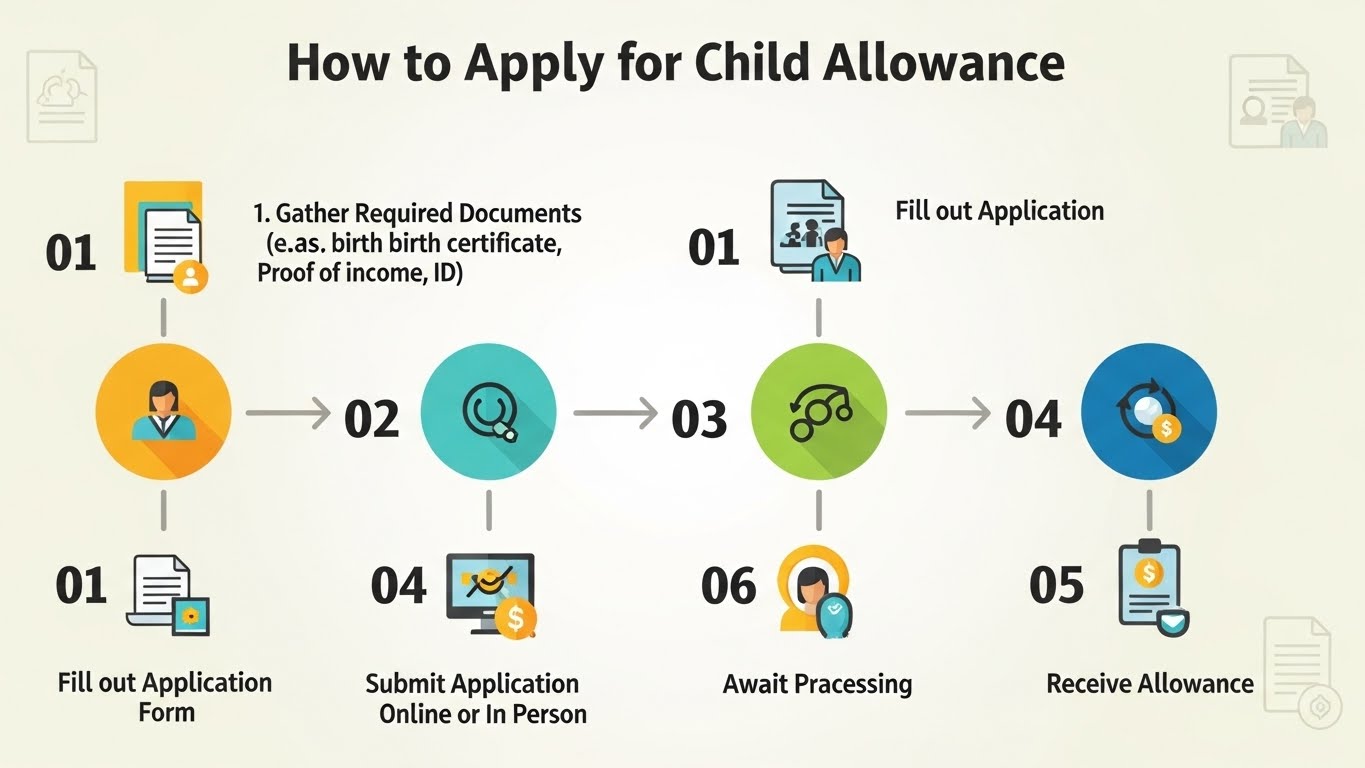 How to Apply for Child Allowance

01

1. Gather Required Documents (e.as. birth birth certificate, Proof of income, ID)

01

Fill out Application

02

03

04

01

Fill out Application Form

04

Submit Application Online or In Person

06

Await Pracessing

05

Receive Allowance